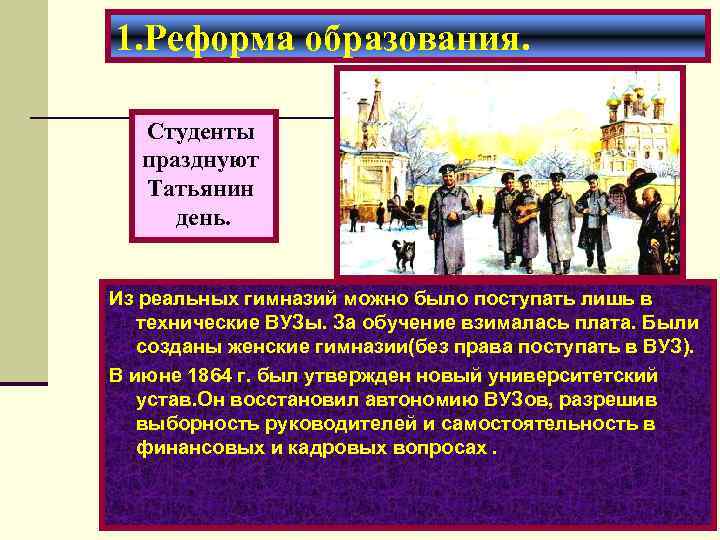 1.Реформа образования.

Студенты празднуют Татьянин день.

Из реальных гимназий можно было поступать лишь в технические ВУЗы. За обучение взималась плата. Были созданы женские гимназии(без права поступать в ВУЗ).

В июне 1864 г. был утвержден новый университетский устав.Он восстановил автономию ВУЗов, разрешив выборность руководителей и самостоятельность в финансовых и кадровых вопросах .